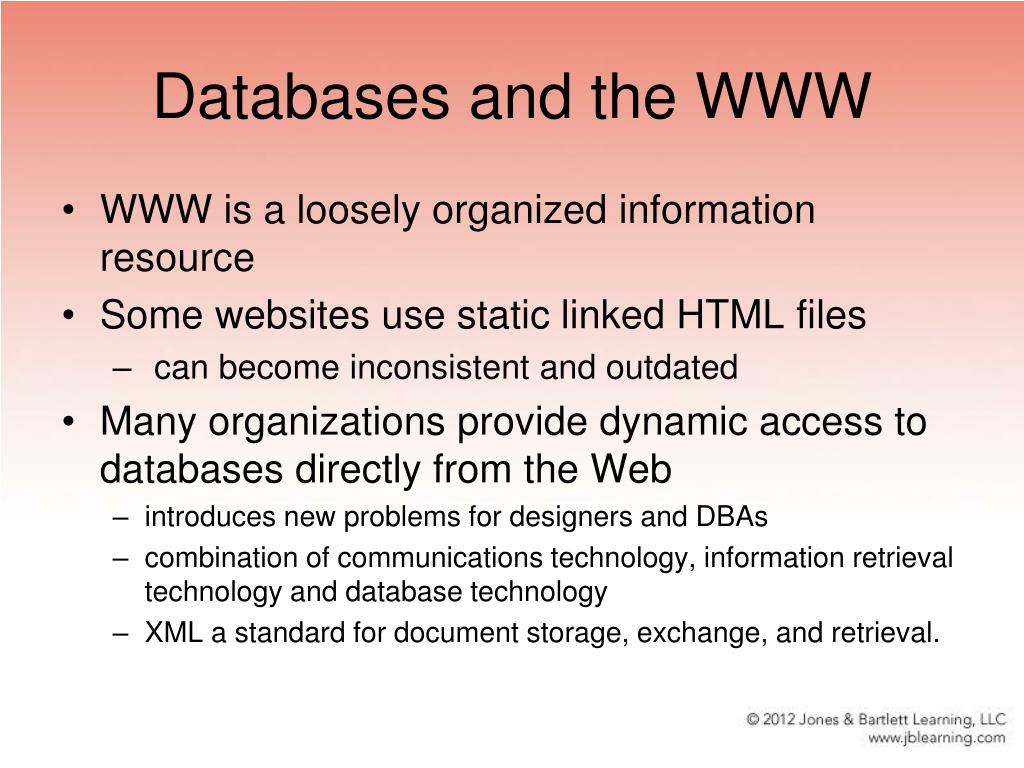 Databases and the WWW

• WWW is a loosely organized information resource
• Some websites use static linked HTML files
– can become inconsistent and outdated
• Many organizations provide dynamic access to databases directly from the Web
– introduces new problems for designers and DBAs
– combination of communications technology, information retrieval technology and database technology
– XML a standard for document storage, exchange, and retrieval.

© 2012 Jones & Bartlett Learning, LLC
www.jblearning.com